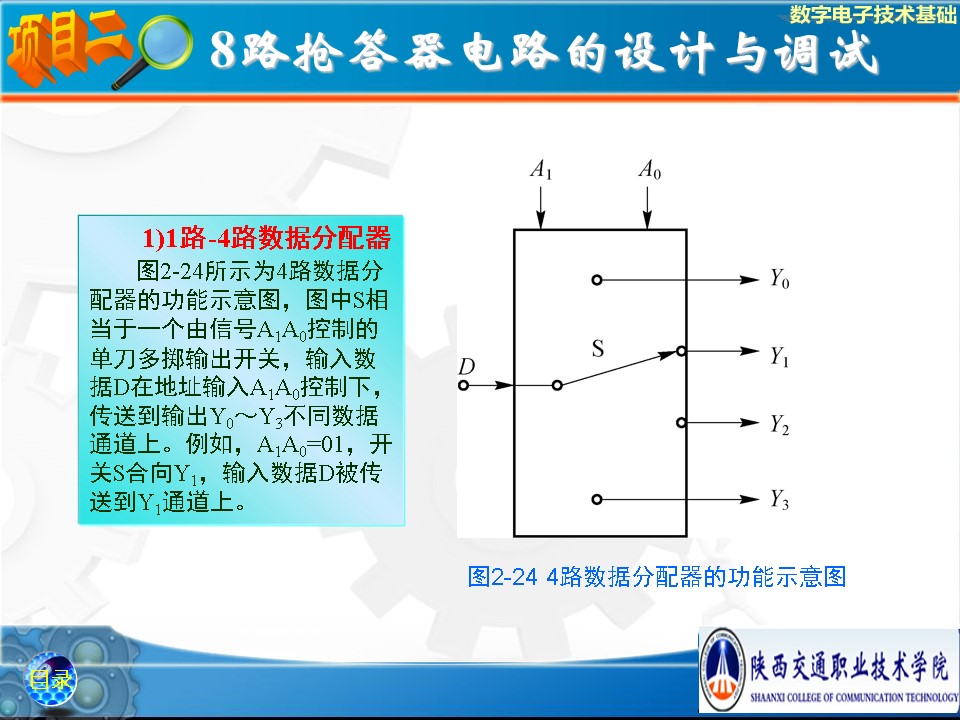 数字电子技术基础

项目二

8路抢答器电路的设计与调试

1)1路-4路数据分配器

图2-24所示为4路数据分配器的功能示意图，图中S相当于一个由信号$A_1A_0$控制的单刀多掷输出开关，输入数据D在地址输入$A_1A_0$控制下，传送到输出$Y_0$～$Y_3$不同数据通道上。例如，$A_1A_0$=01，开关S合向$Y_1$，输入数据D被传送到$Y_1$通道上。

$A_1$
$A_0$
$D$
S
$Y_0$
$Y_1$
$Y_2$
$Y_3$

图2-24 4路数据分配器的功能示意图

目录

陕西交通职业技术学院
SHAANXI COLLEGE OF COMMUNICATION TECHNOLOGY